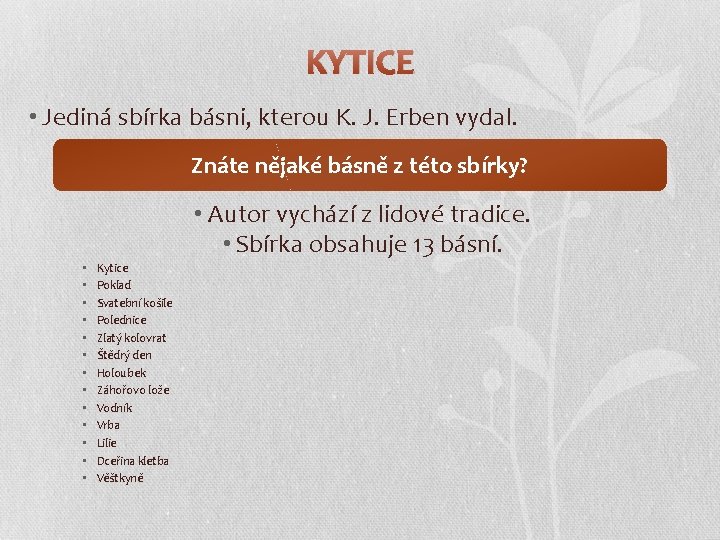 KYTICE

• Jediná sbírka básni, kterou K. J. Erben vydal.

Znáte nějaké básně z této sbírky?

• Autor vychází z lidové tradice.

• Sbírka obsahuje 13 básní.

• Kytice
• Poklad
• Svatební košile
• Polednice
• Zlatý kolovrat
• Štědrý den
• Holoubek
• Záhořovo lože
• Vodník
• Vrba
• Lilie
• Dceřina kletba
• Věštkyně